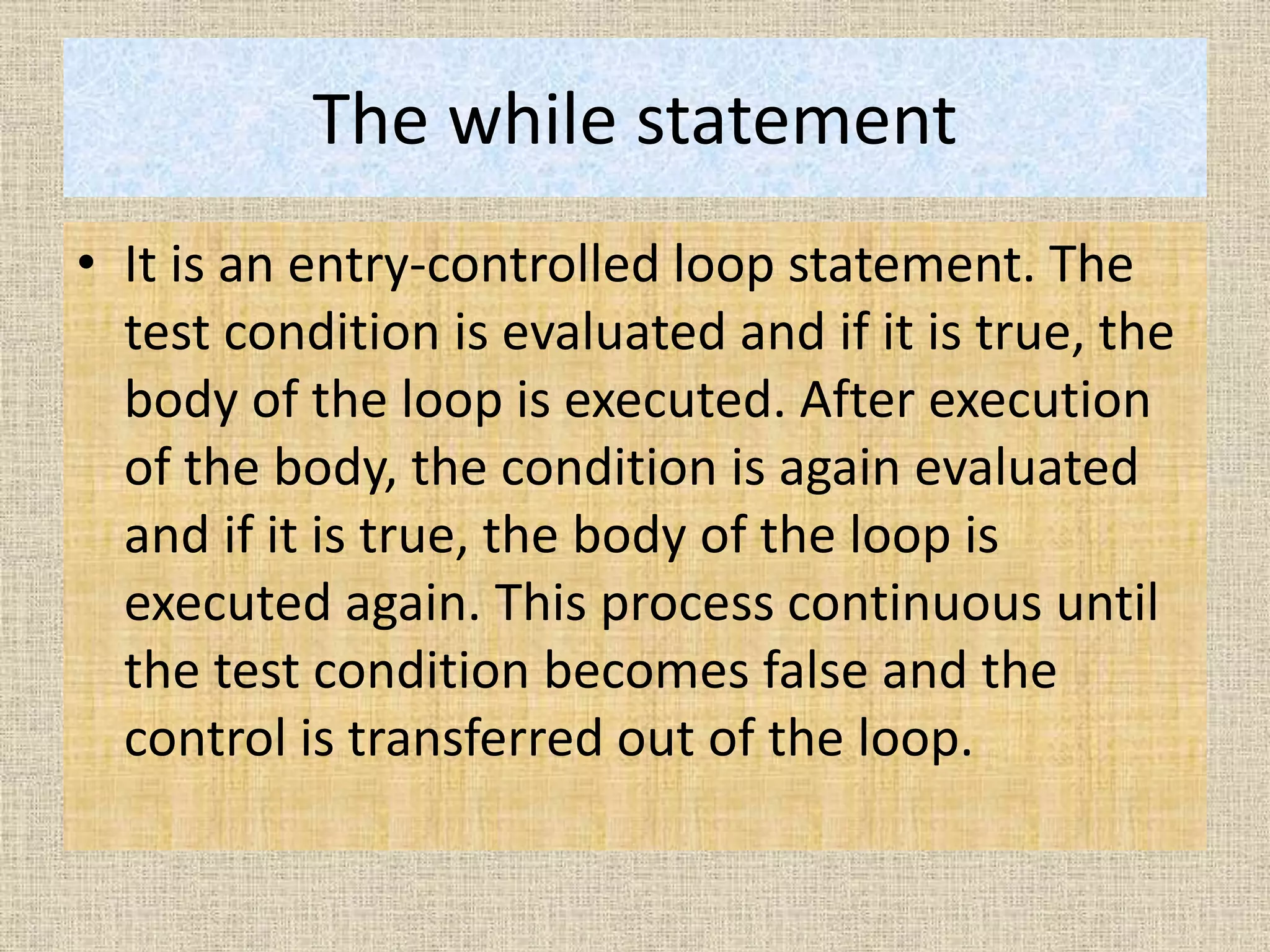 The while statement

• It is an entry-controlled loop statement. The test condition is evaluated and if it is true, the body of the loop is executed. After execution of the body, the condition is again evaluated and if it is true, the body of the loop is executed again. This process continuous until the test condition becomes false and the control is transferred out of the loop.